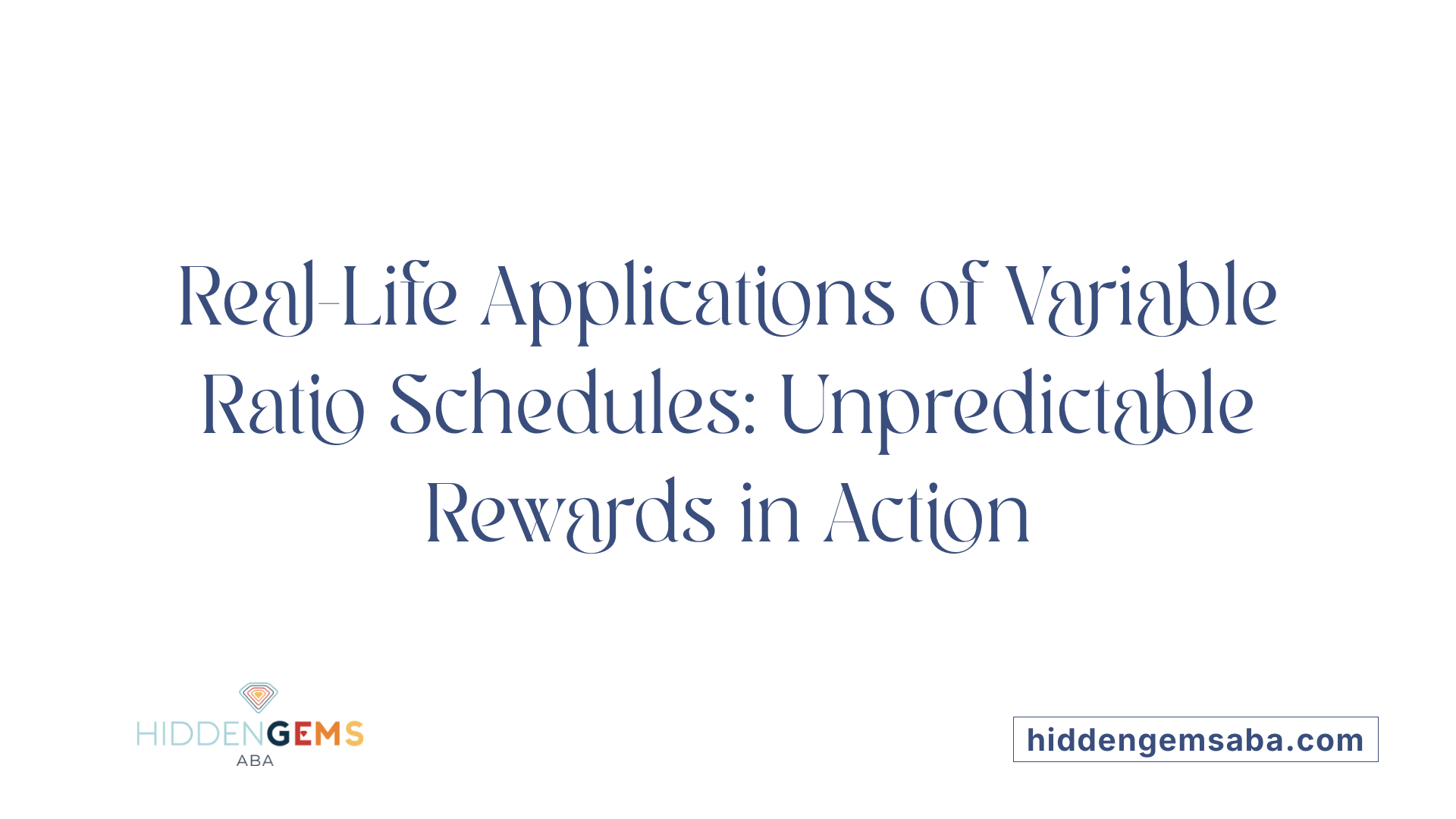 Real-Life Applications of Variable Ratio Schedules: Unpredictable Rewards in Action

HIDDENGEMS
ABA

hiddengemsaba.com